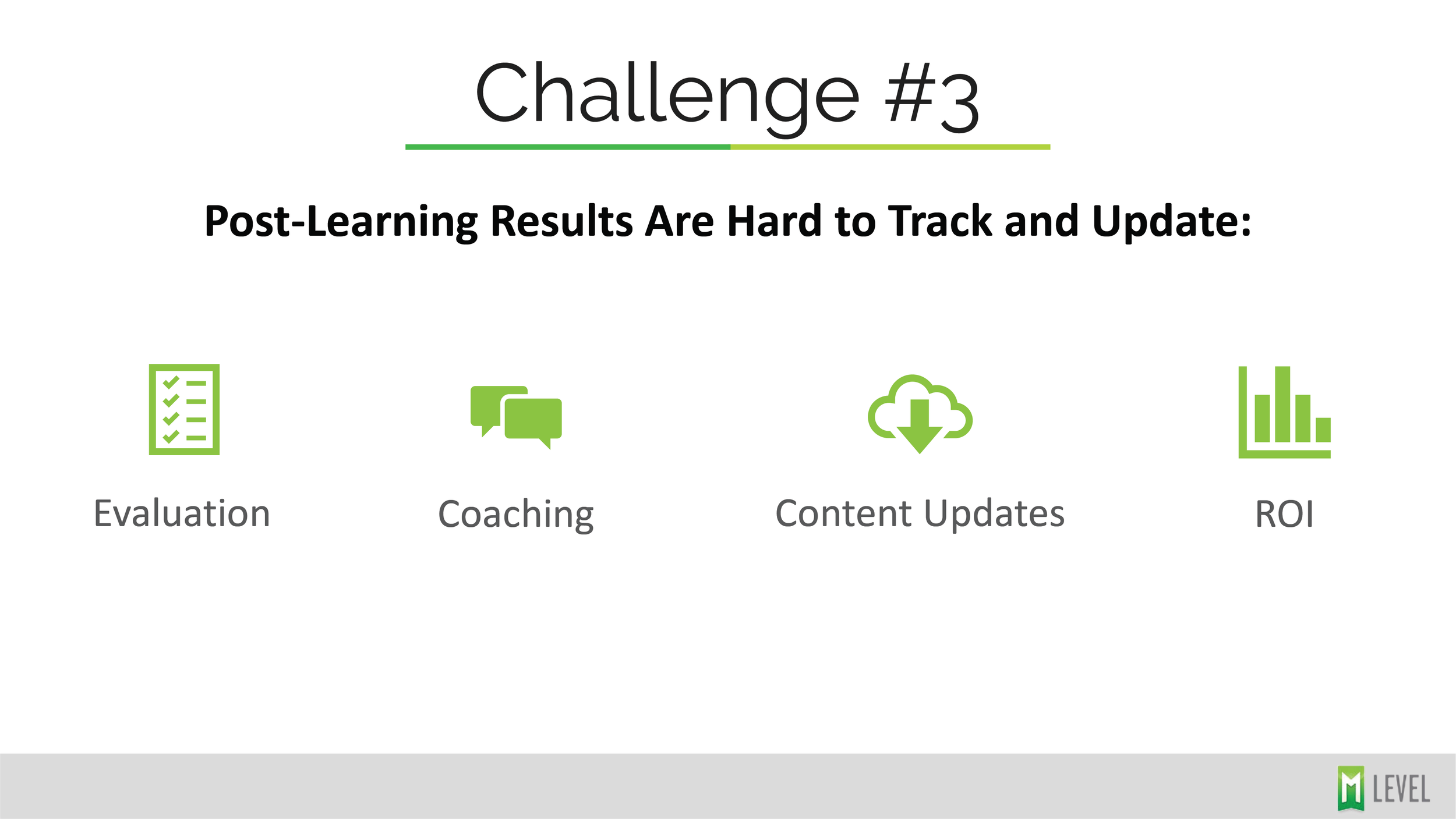 Challenge #3

Post-Learning Results Are Hard to Track and Update:

Evaluation

Coaching

Content Updates

ROI

M LEVEL